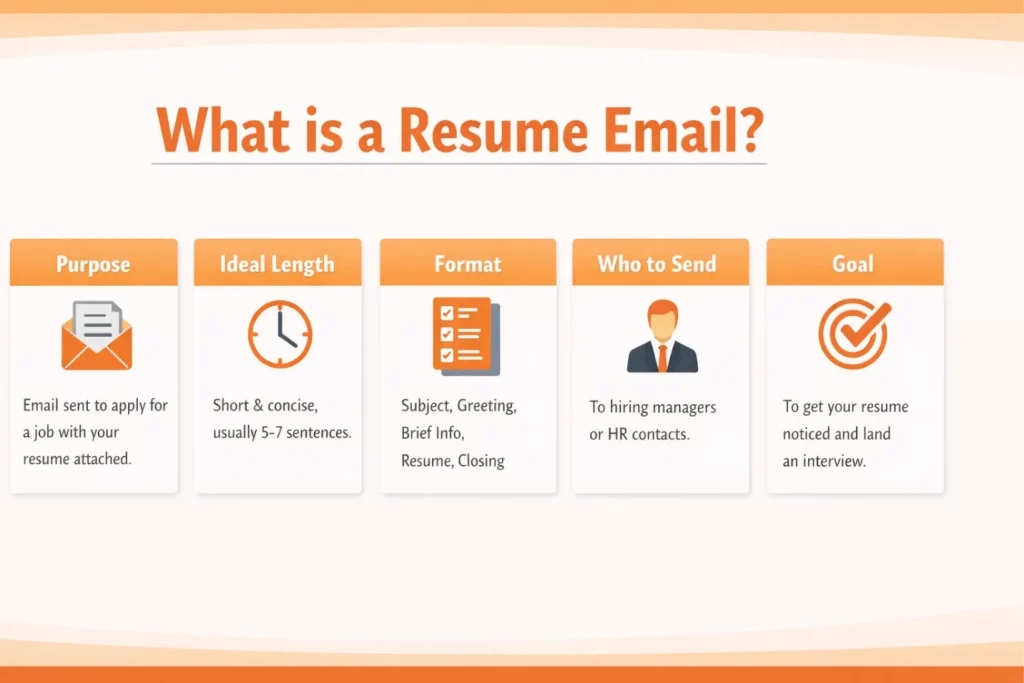 What is a Resume Email?

Purpose

Email sent to apply for a job with your resume attached.

Ideal Length

Short & concise, usually 5-7 sentences.

Format

Subject, Greeting, Brief Info, Resume, Closing

Who to Send

To hiring managers or HR contacts.

Goal

To get your resume noticed and land an interview.